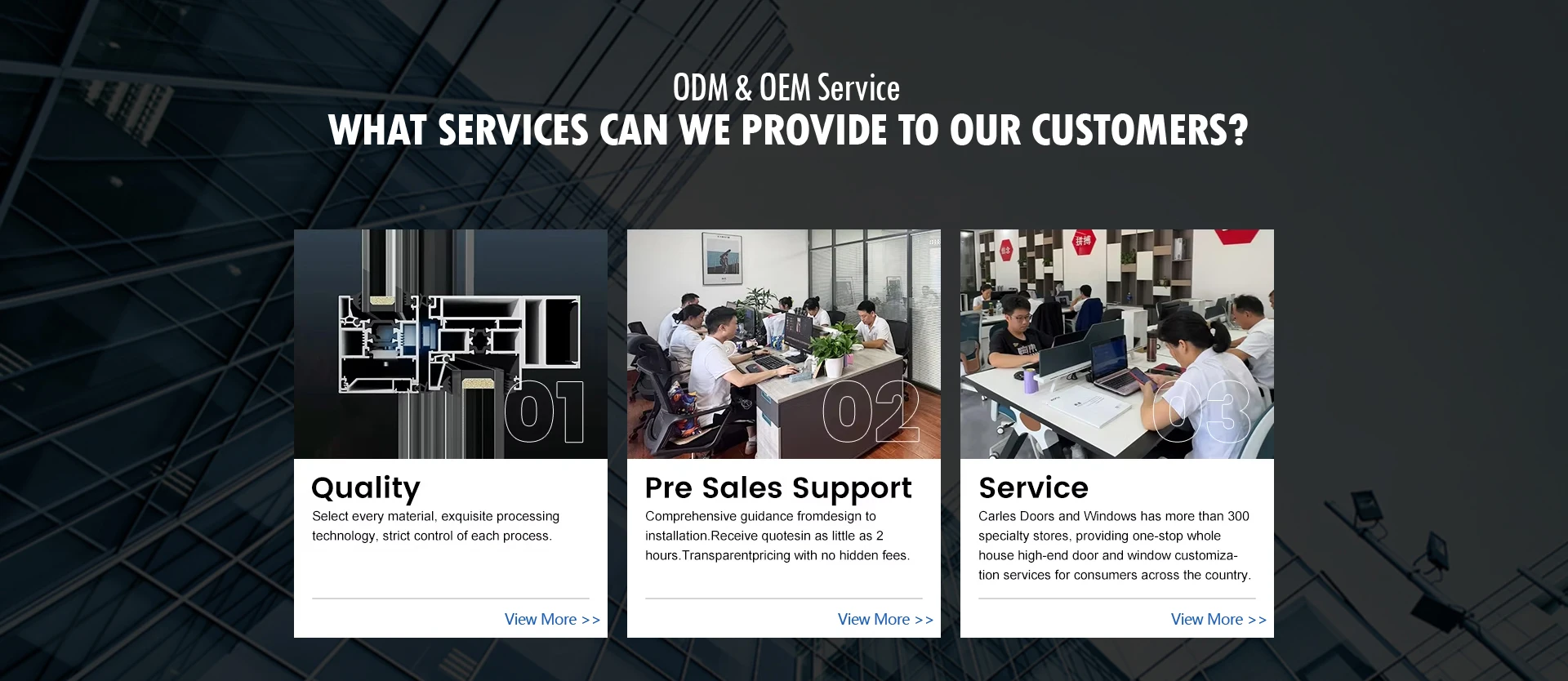 ODM & OEM Service
WHAT SERVICES CAN WE PROVIDE TO OUR CUSTOMERS?

01

Quality

Select every material, exquisite processing technology, strict control of each process.

View More >>

02

Pre Sales Support

Comprehensive guidance fromdesign to installation.Receive quotesin as little as 2 hours.Transparentpricing with no hidden fees.

View More >>

03

Service

Carles Doors and Windows has more than 300 specialty stores, providing one-stop whole house high-end door and window customization services for consumers across the country.

View More >>